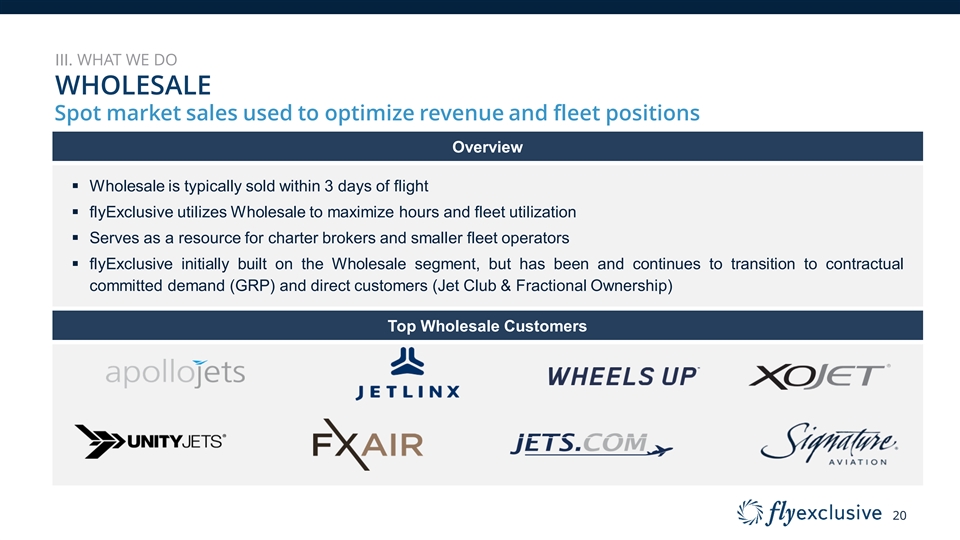 III. WHAT WE DO

WHOLESALE

Spot market sales used to optimize revenue and fleet positions

Overview

▪ Wholesale is typically sold within 3 days of flight
▪ flyExclusive utilizes Wholesale to maximize hours and fleet utilization
▪ Serves as a resource for charter brokers and smaller fleet operators
▪ flyExclusive initially built on the Wholesale segment, but has been and continues to transition to contractual committed demand (GRP) and direct customers (Jet Club & Fractional Ownership)

Top Wholesale Customers

apollojets

JETLINX

WHEELS UP

XOJET

UNITYJETS

FXAIR

JETS.COM

Signature AVIATION

flyexclusive 20